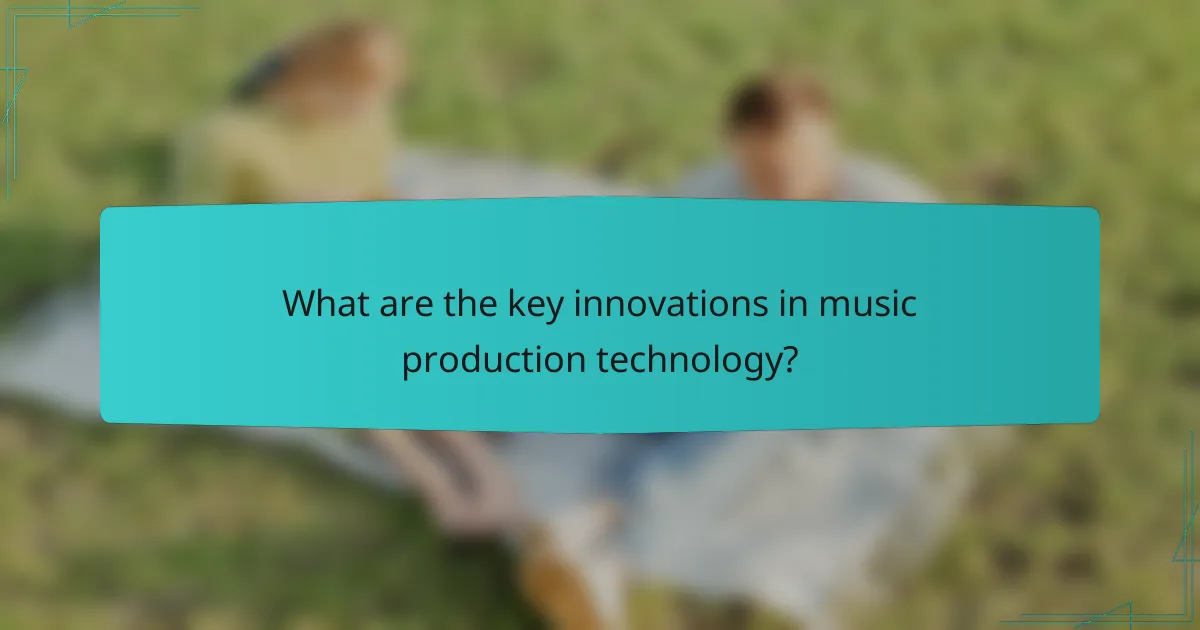 What are the key innovations in music production technology?